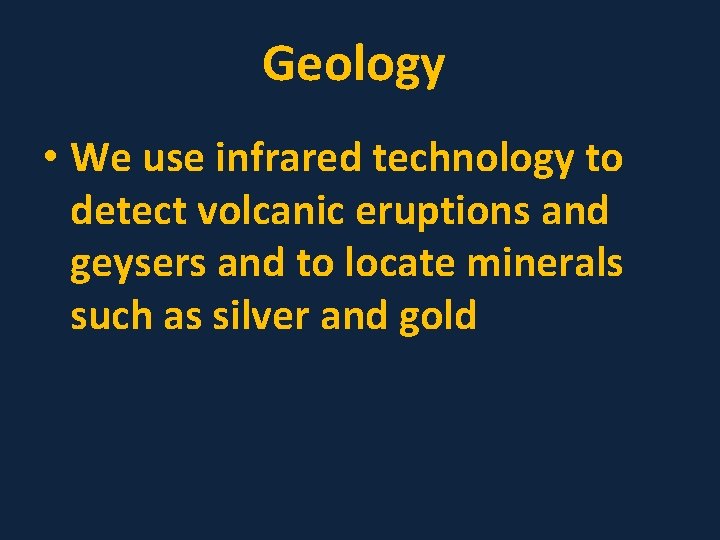 Geology

• We use infrared technology to detect volcanic eruptions and geysers and to locate minerals such as silver and gold